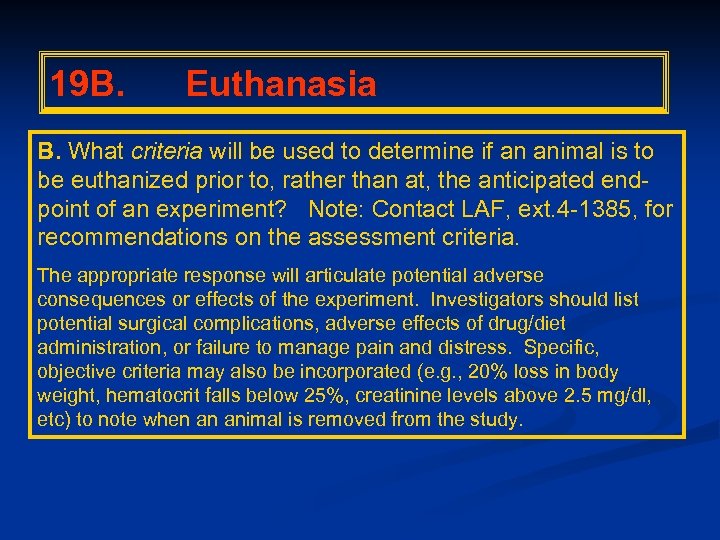 19B. Euthanasia

B. What criteria will be used to determine if an animal is to be euthanized prior to, rather than at, the anticipated end-point of an experiment? Note: Contact LAF, ext.4-1385, for recommendations on the assessment criteria.

The appropriate response will articulate potential adverse consequences or effects of the experiment. Investigators should list potential surgical complications, adverse effects of drug/diet administration, or failure to manage pain and distress. Specific, objective criteria may also be incorporated (e.g., 20% loss in body weight, hematocrit falls below 25%, creatinine levels above 2.5 mg/dl, etc) to note when an animal is removed from the study.